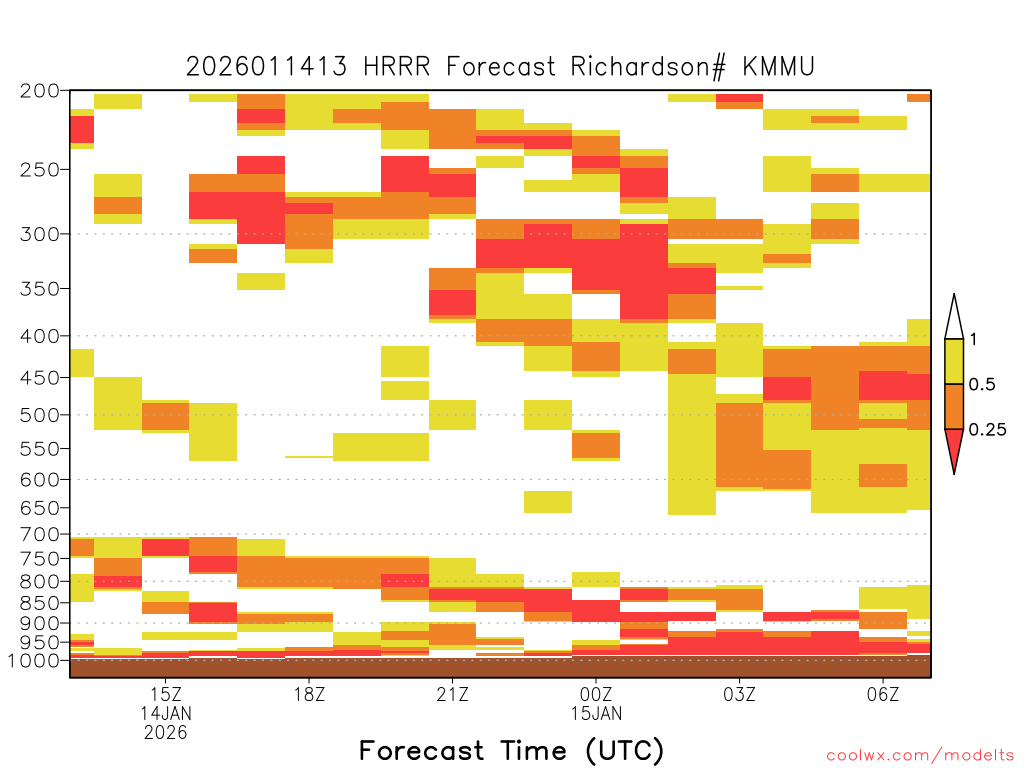 2026011413 HRRR Forecast Richardson# KMMU

200
250
300
350
400
450
500
550
600
650
700
750
800
850
900
950
1000

1
0.5
0.25

15Z
14JAN
2026
18Z
21Z
00Z
15JAN
03Z
06Z

Forecast Time (UTC)

coolwx.com/modelts